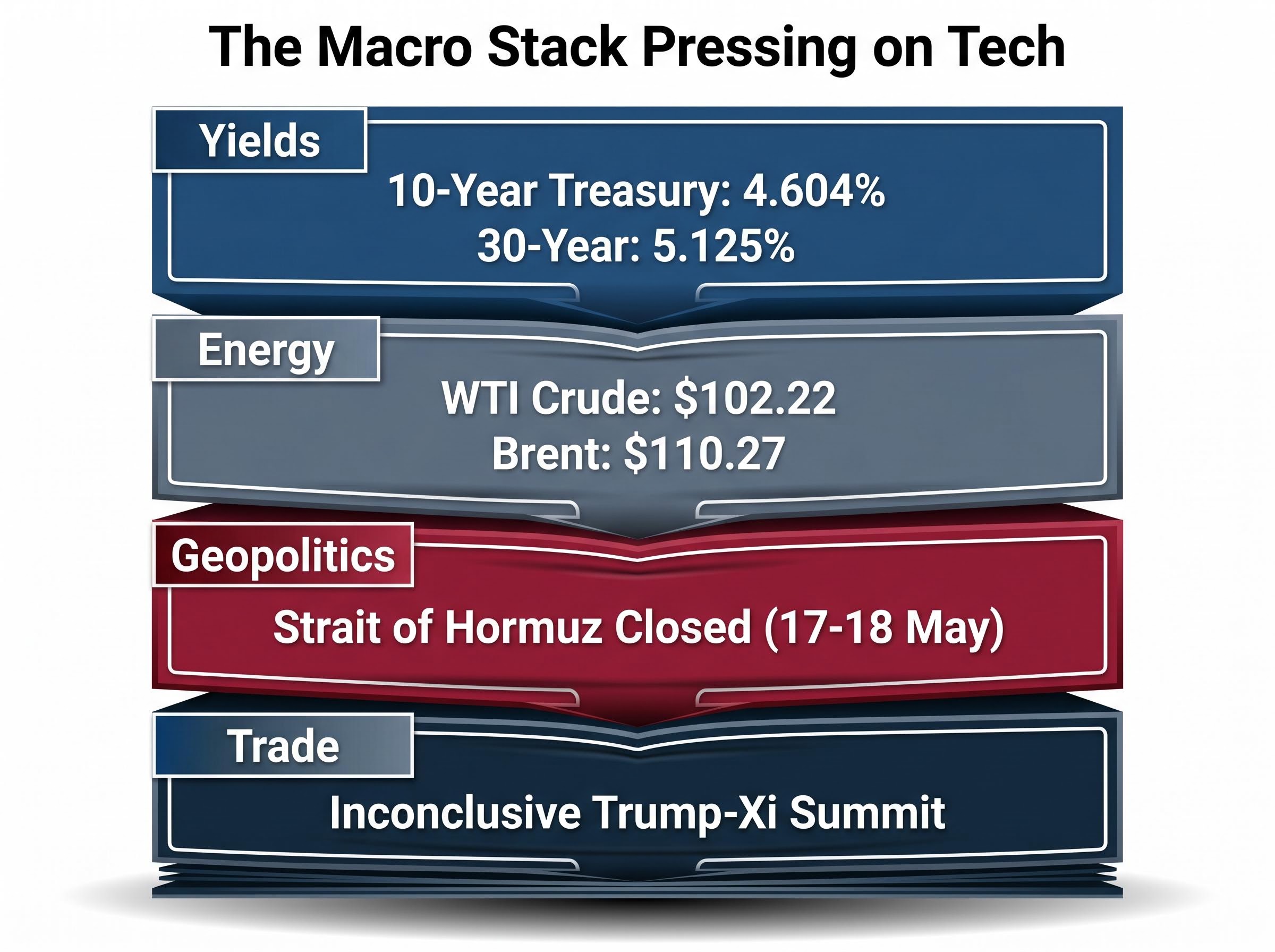 The Macro Stack Pressing on Tech

Yields

10-Year Treasury: 4.604%
30-Year: 5.125%

Energy

WTI Crude: \$102.22
Brent: \$110.27

Geopolitics

Strait of Hormuz Closed (17-18 May)

Trade

Inconclusive Trump-Xi Summit